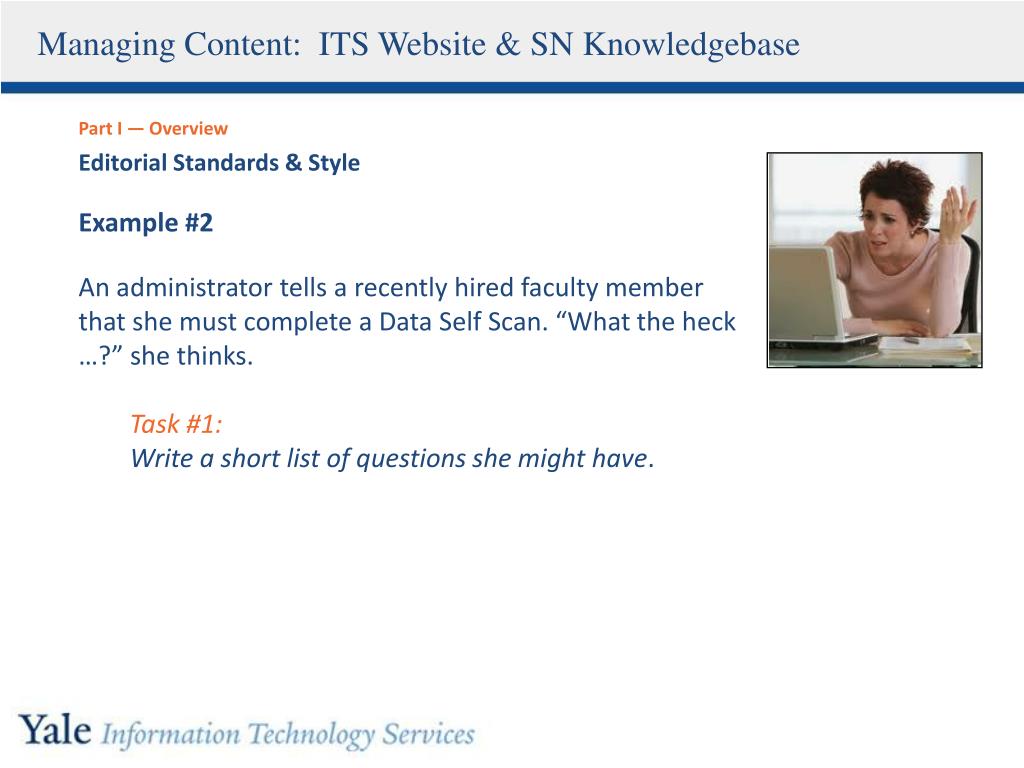 Managing Content:  ITS Website & SN Knowledgebase

Part I — Overview

Editorial Standards & Style

Example #2

An administrator tells a recently hired faculty member that she must complete a Data Self Scan. “What the heck …?” she thinks.

Task #1:
Write a short list of questions she might have.

Yale Information Technology Services